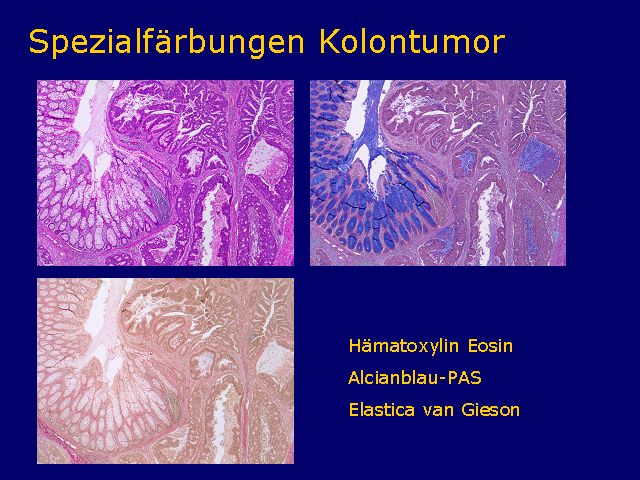 Spezialfärbungen Kolontumor

Hämatoxylin Eosin

Alcianblau-PAS

Elastica van Gieson